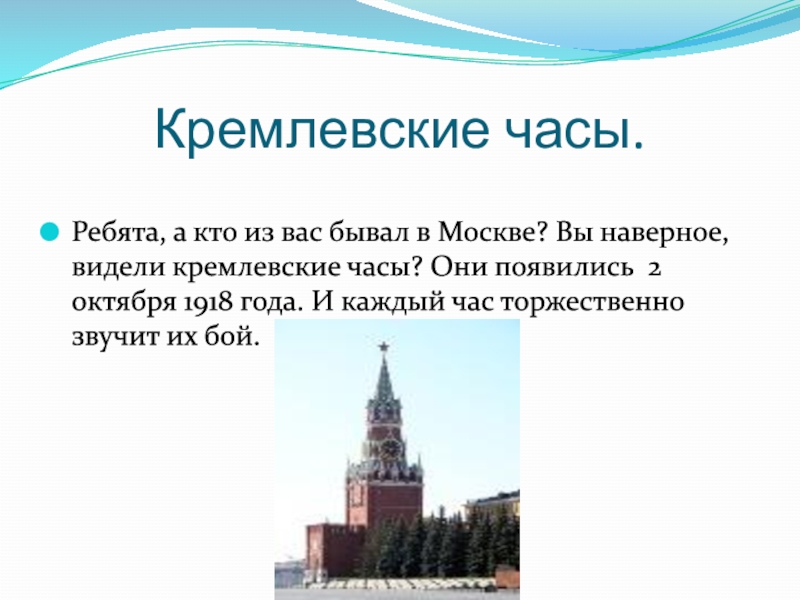 Кремлевские часы.

Ребята, а кто из вас бывал в Москве? Вы наверное, видели кремлевские часы? Они появились 2 октября 1918 года. И каждый час торжественно звучит их бой.